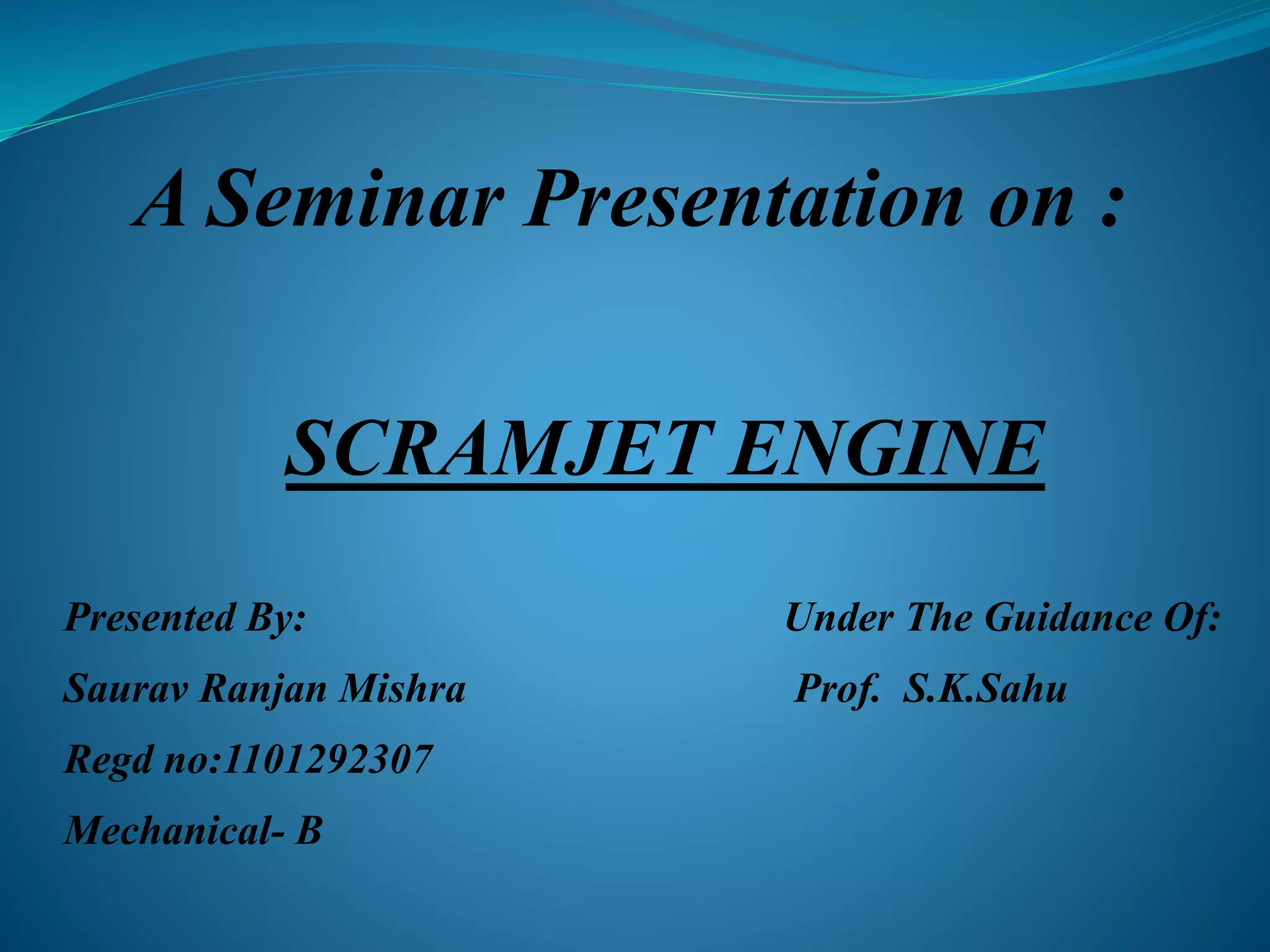 A Seminar Presentation on :

SCRAMJET ENGINE

Presented By:
Saurav Ranjan Mishra
Regd no:1101292307
Mechanical- B

Under The Guidance Of:
Prof. S.K.Sahu